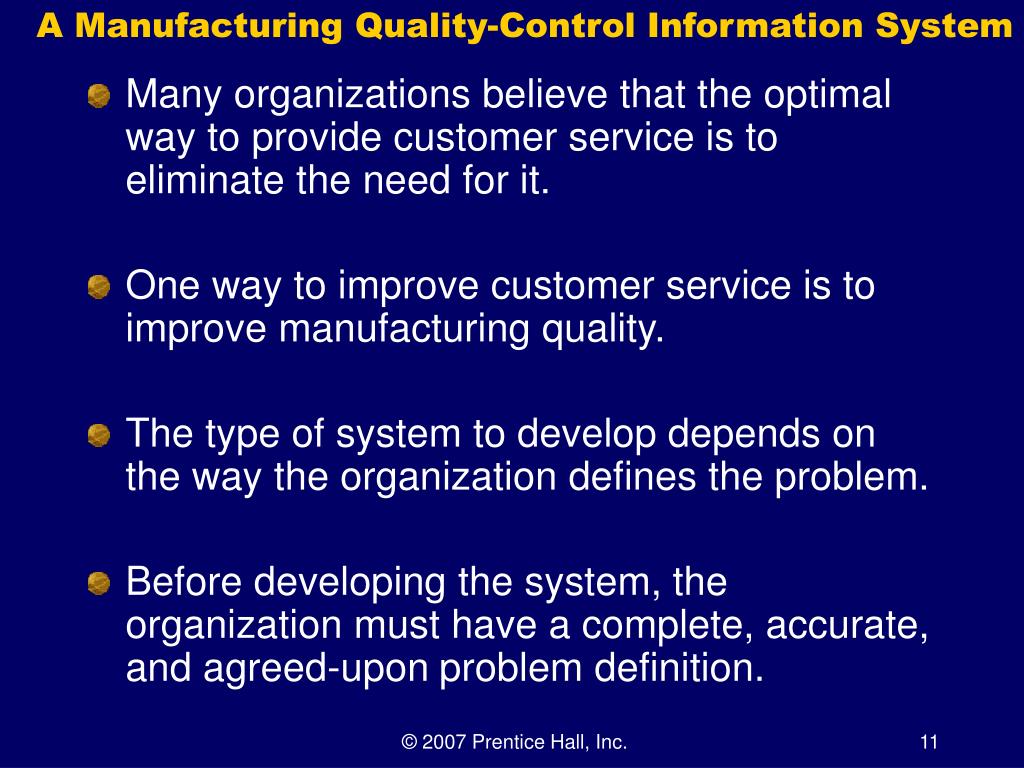 A Manufacturing Quality-Control Information System

Many organizations believe that the optimal way to provide customer service is to eliminate the need for it.

One way to improve customer service is to improve manufacturing quality.

The type of system to develop depends on the way the organization defines the problem.

Before developing the system, the organization must have a complete, accurate, and agreed-upon problem definition.

© 2007 Prentice Hall, Inc.

11